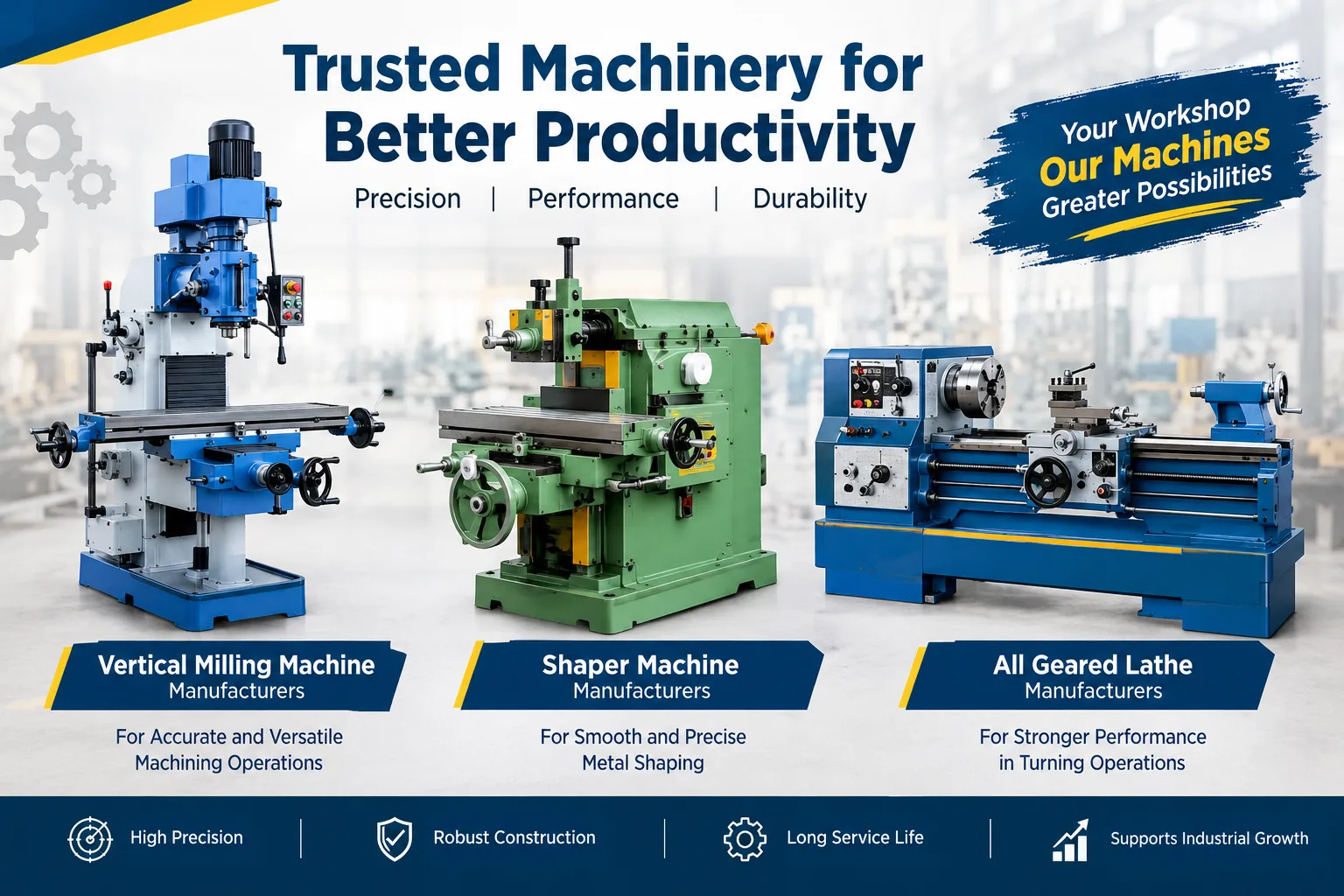 Trusted Machinery for Better Productivity

Precision | Performance | Durability

Your Workshop
Our Machines
Greater Possibilities

Vertical Milling Machine
Manufacturers

For Accurate and Versatile Machining Operations

Shaper Machine
Manufacturers

For Smooth and Precise Metal Shaping

All Geared Lathe
Manufacturers

For Stronger Performance in Turning Operations

High Precision | Robust Construction | Long Service Life | Supports Industrial Growth